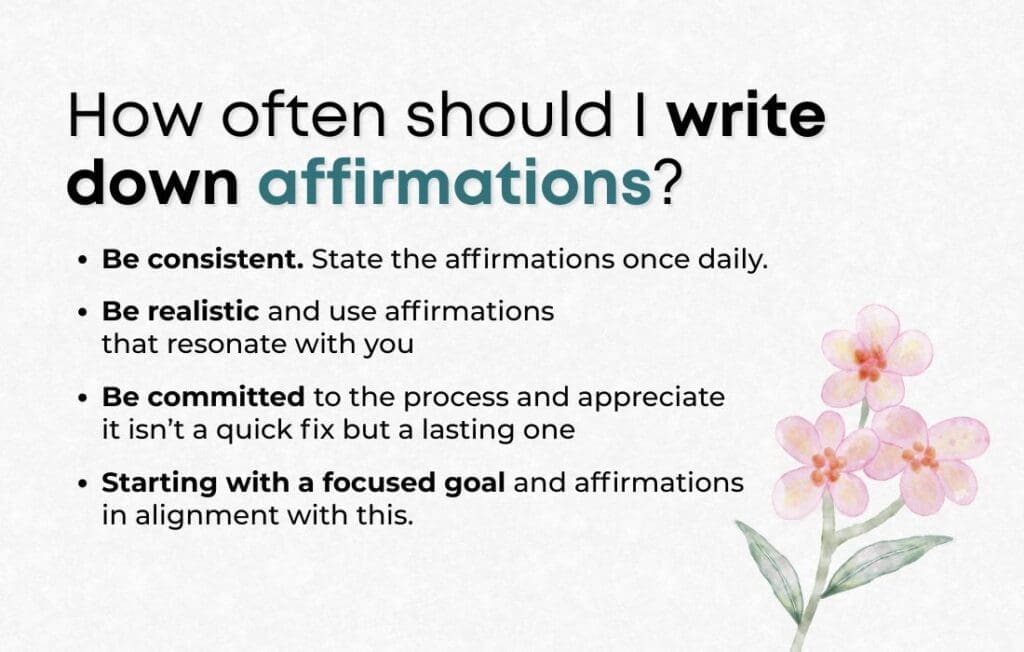 How often should I write down affirmations?

• Be consistent. State the affirmations once daily.

• Be realistic and use affirmations that resonate with you

• Be committed to the process and appreciate it isn't a quick fix but a lasting one

• Starting with a focused goal and affirmations in alignment with this.